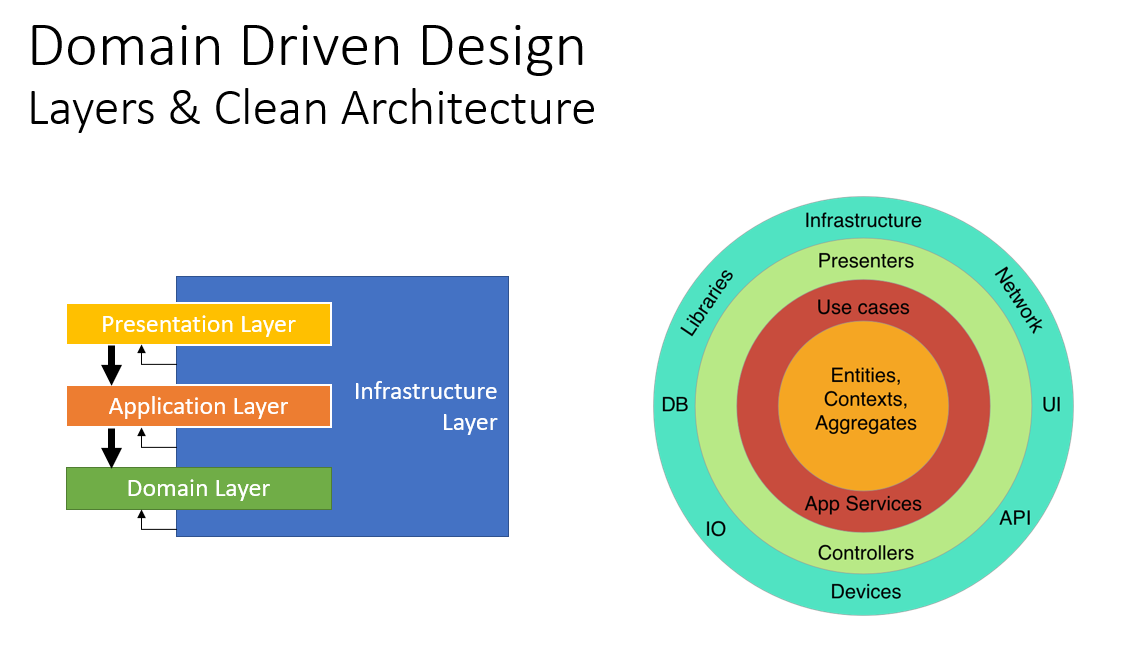 Domain Driven Design
Layers & Clean Architecture

Presentation Layer
Application Layer
Domain Layer
Infrastructure Layer

Infrastructure
Libraries
Network
DB
UI
IO
API
Devices
Presenters
Controllers
Use cases
App Services
Entities, Contexts, Aggregates